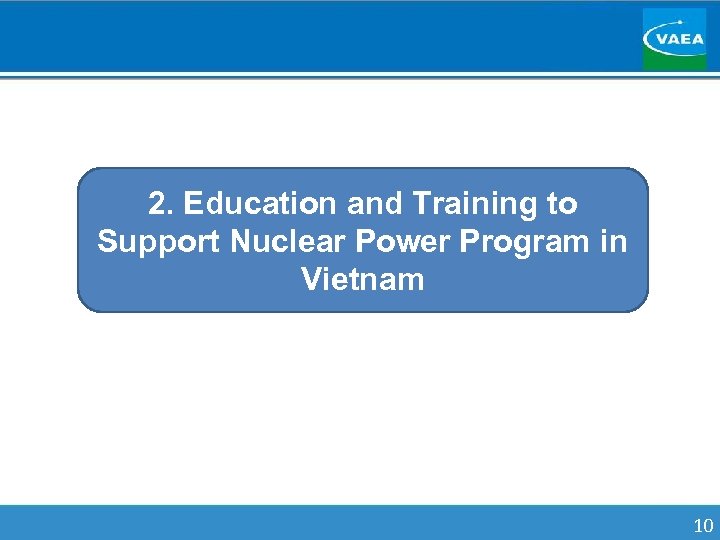 VAEA

2. Education and Training to Support Nuclear Power Program in Vietnam

10